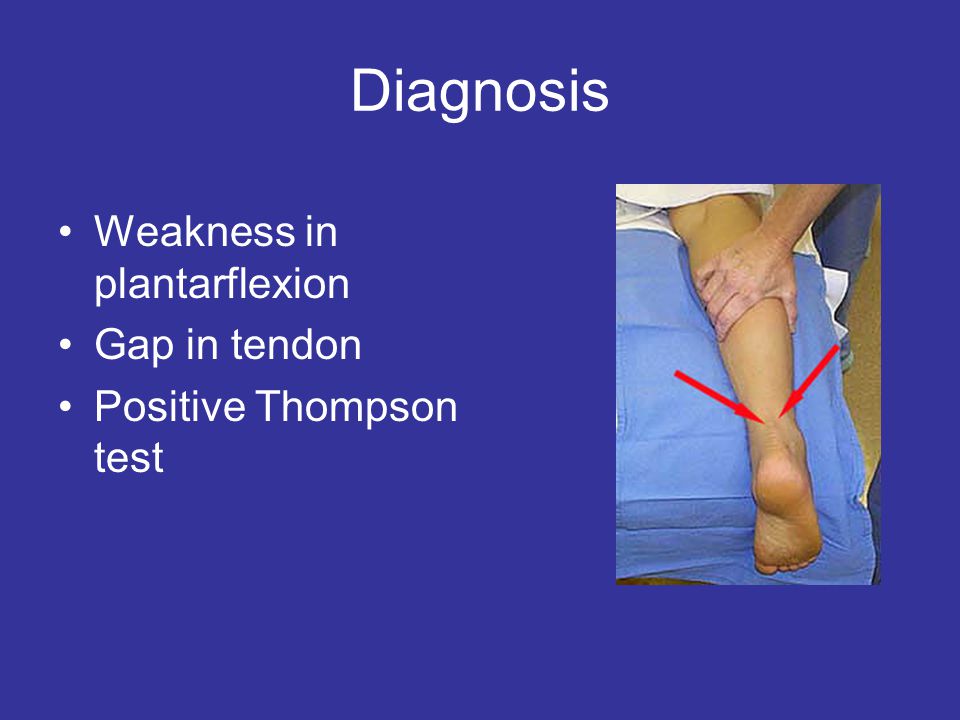 Diagnosis

• Weakness in plantarflexion
• Gap in tendon
• Positive Thompson test